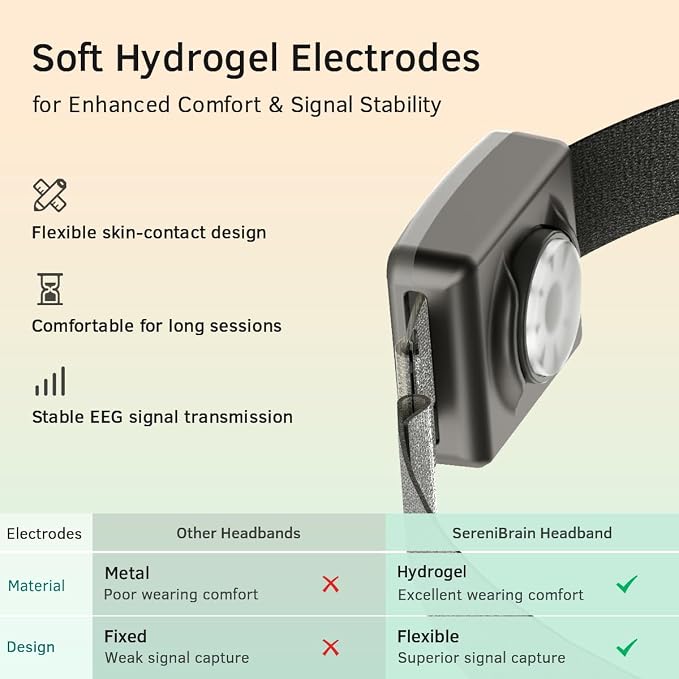 Soft Hydrogel Electrodes

for Enhanced Comfort & Signal Stability

Flexible skin-contact design

Comfortable for long sessions

Stable EEG signal transmission

| Electrodes | Other Headbands | SereniBrain Headband |
|---|---|---|
| Material | Metal Poor wearing comfort ✕ | Hydrogel Excellent wearing comfort ✓ |
| Design | Fixed Weak signal capture ✕ | Flexible Superior signal capture ✓ |